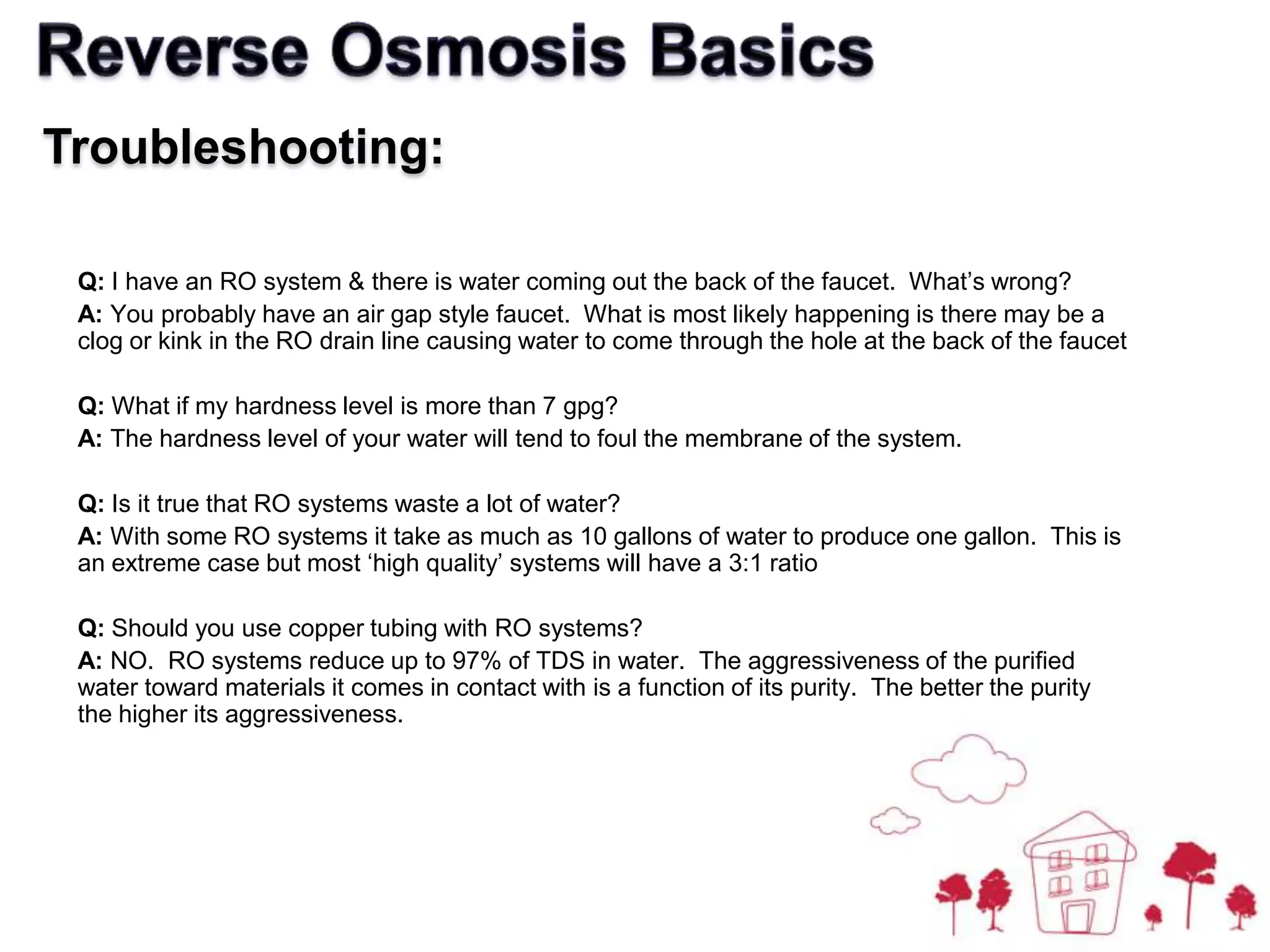 Reverse Osmosis Basics

Troubleshooting:

Q: I have an RO system & there is water coming out the back of the faucet. What's wrong?
A: You probably have an air gap style faucet. What is most likely happening is there may be a clog or kink in the RO drain line causing water to come through the hole at the back of the faucet

Q: What if my hardness level is more than 7 gpg?
A: The hardness level of your water will tend to foul the membrane of the system.

Q: Is it true that RO systems waste a lot of water?
A: With some RO systems it take as much as 10 gallons of water to produce one gallon. This is an extreme case but most 'high quality' systems will have a 3:1 ratio

Q: Should you use copper tubing with RO systems?
A: NO. RO systems reduce up to 97% of TDS in water. The aggressiveness of the purified water toward materials it comes in contact with is a function of its purity. The better the purity the higher its aggressiveness.